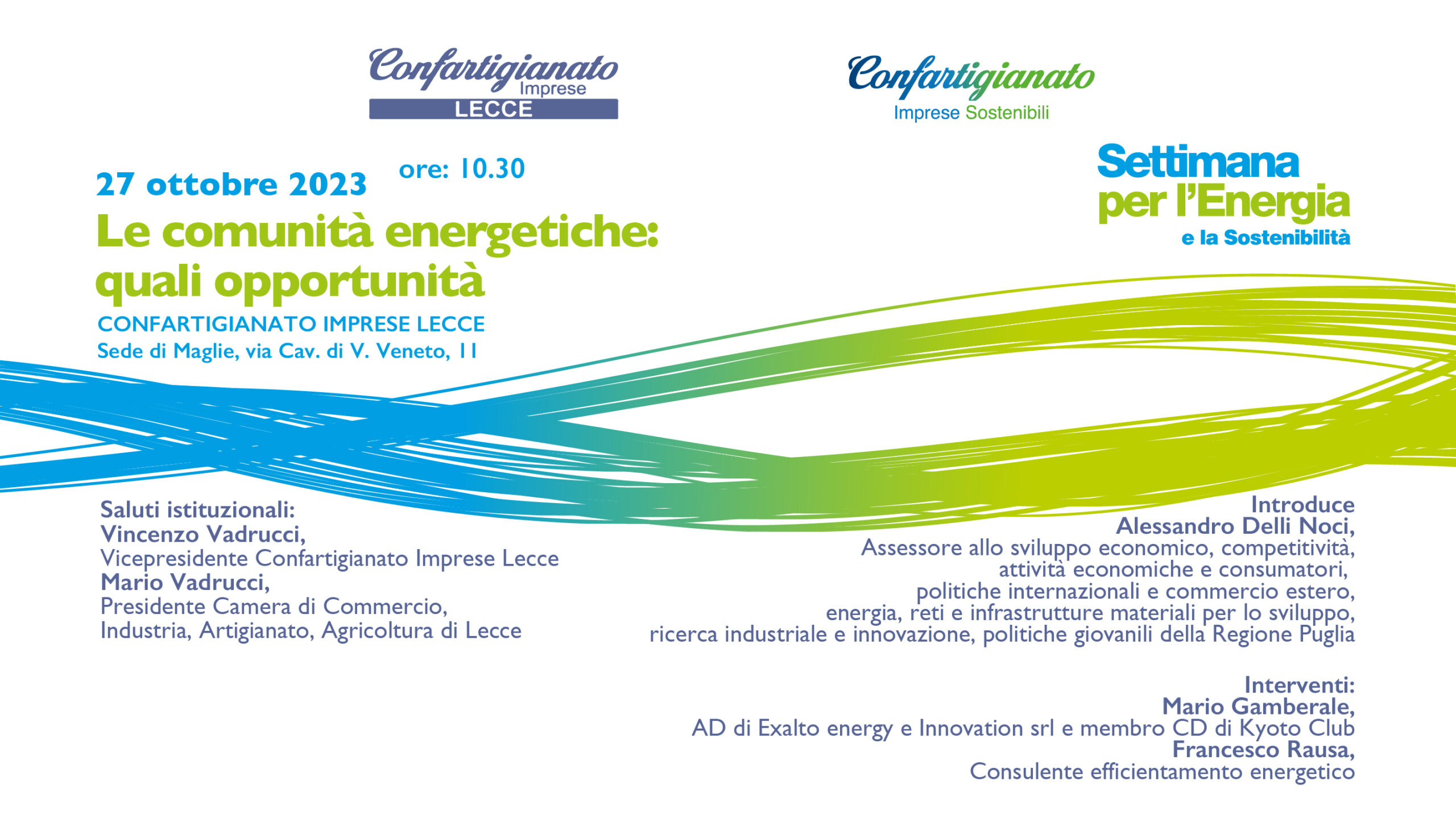 Confartigianato Imprese LECCE

Confartigianato Imprese Sostenibili

27 ottobre 2023 ore: 10.30

Le comunità energetiche: quali opportunità

CONFARTIGIANATO IMPRESE LECCE
Sede di Maglie, via Cav. di V. Veneto, 11

Settimana per l'Energia e la Sostenibilità

Saluti istituzionali:
Vincenzo Vadrucci,
Vicepresidente Confartigianato Imprese Lecce
Mario Vadrucci,
Presidente Camera di Commercio, Industria, Artigianato, Agricoltura di Lecce

Introduce
Alessandro Delli Noci,
Assessore allo sviluppo economico, competitività, attività economiche e consumatori, politiche internazionali e commercio estero, energia, reti e infrastrutture materiali per lo sviluppo, ricerca industriale e innovazione, politiche giovanili della Regione Puglia

Interventi:
Mario Gamberale,
AD di Exalto energy e Innovation srl e membro CD di Kyoto Club
Francesco Rausa,
Consulente efficientamento energetico